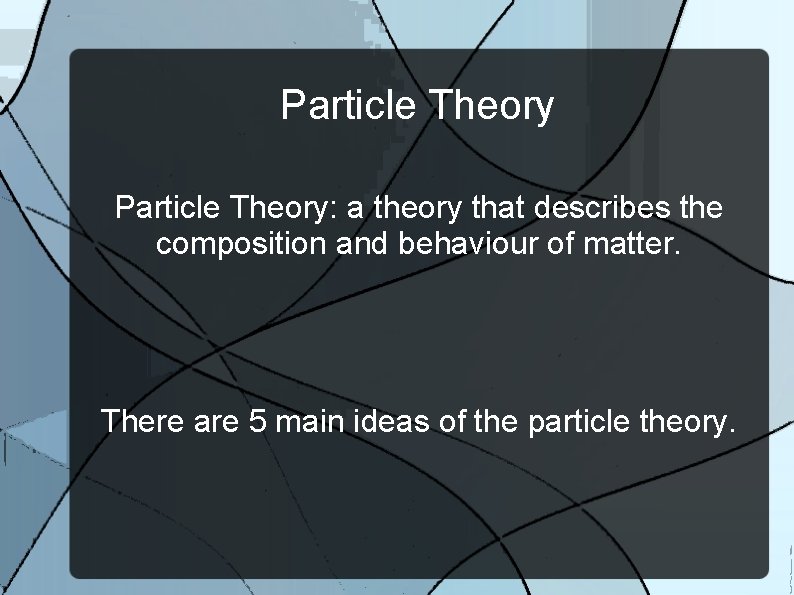 Particle Theory

Particle Theory: a theory that describes the composition and behaviour of matter.

There are 5 main ideas of the particle theory.